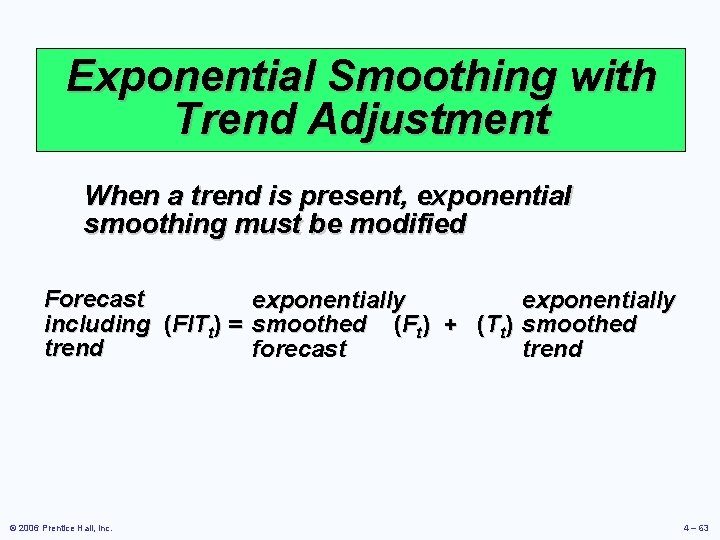 Exponential Smoothing with Trend Adjustment

When a trend is present, exponential smoothing must be modified

Forecast including trend $(FIT_t)$ = exponentially smoothed forecast $(F_t)$ + $(T_t)$ exponentially smoothed trend

© 2006 Prentice Hall, Inc.

4 – 63